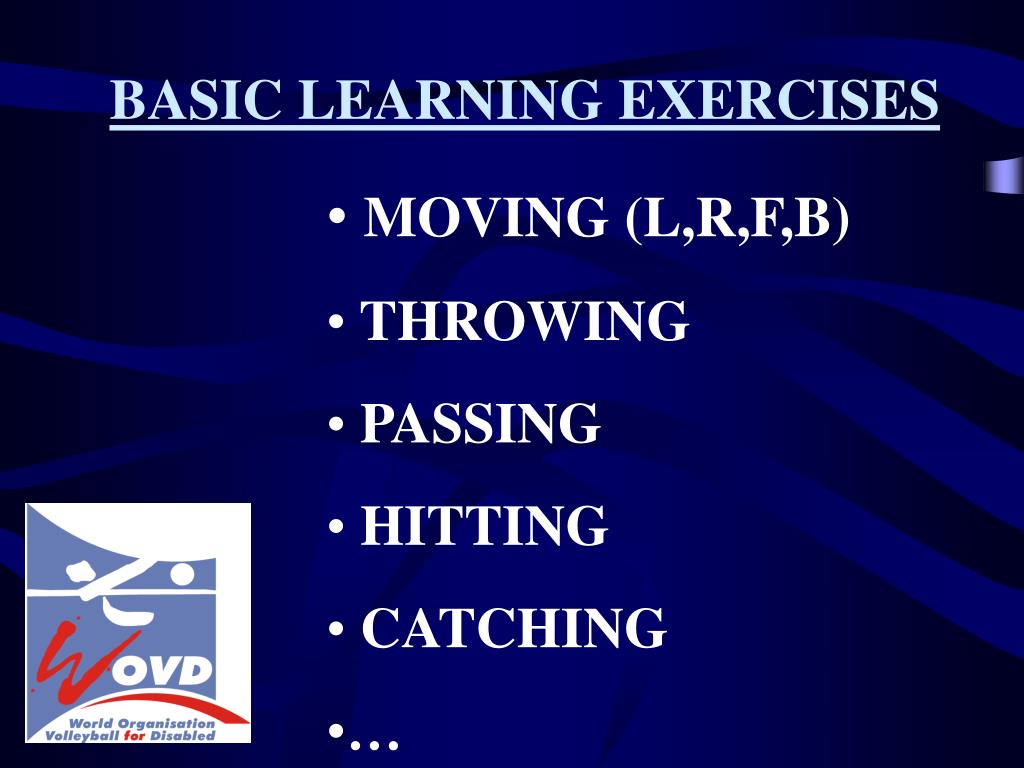 BASIC LEARNING EXERCISES

• MOVING (L,R,F,B)
• THROWING
• PASSING
• HITTING
• CATCHING
•…

WOVD
World Organisation Volleyball for Disabled